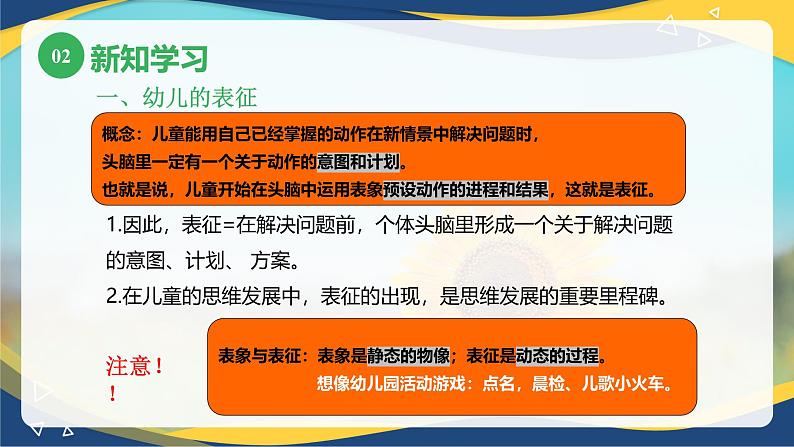 02 新知学习

一、幼儿的表征

概念：儿童能用自己已经掌握的动作在新情景中解决问题时，
头脑里一定有一个关于动作的意图和计划。
也就是说，儿童开始在头脑中运用表象预设动作的进程和结果，这就是表征。

1.因此，表征=在解决问题前，个体头脑里形成一个关于解决问题的意图、计划、 方案。

2.在儿童的思维发展中，表征的出现，是思维发展的重要里程碑。

注意！！

表象与表征：表象是静态的物像；表征是动态的过程。
想像幼儿园活动游戏：点名，晨检、儿歌小火车。